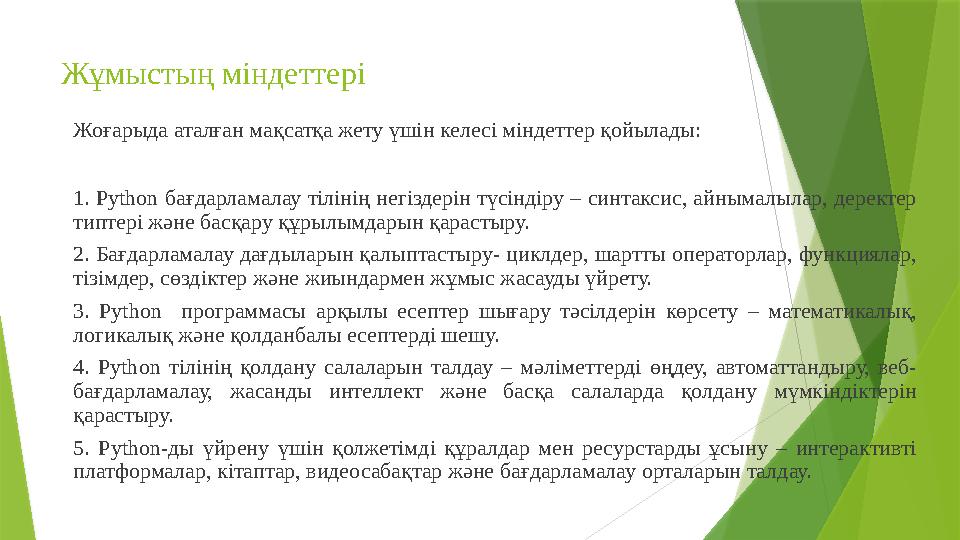 Жұмыстың міндеттері

Жоғарыда аталған мақсатқа жету үшін келесі міндеттер қойылады:

1. Python бағдарламалау тілінің негіздерін түсіндіру – синтаксис, айнымалылар, деректер типтері және басқару құрылымдарын қарастыру.

2. Бағдарламалау дағдыларын қалыптастыру- циклдер, шартты операторлар, функциялар, тізімдер, сөздіктер және жиындармен жұмыс жасауды үйрету.

3. Python программасы арқылы есептер шығару тәсілдерін көрсету – математикалық, логикалық және қолданбалы есептерді шешу.

4. Python тілінің қолдану салаларын талдау – мәліметтерді өңдеу, автоматтандыру, веб-бағдарламалау, жасанды интеллект және басқа салаларда қолдану мүмкіндіктерін қарастыру.

5. Python-ды үйрену үшін қолжетімді құралдар мен ресурстарды ұсыну – интерактивті платформалар, кітаптар, видеосабақтар және бағдарламалау орталарын талдау.